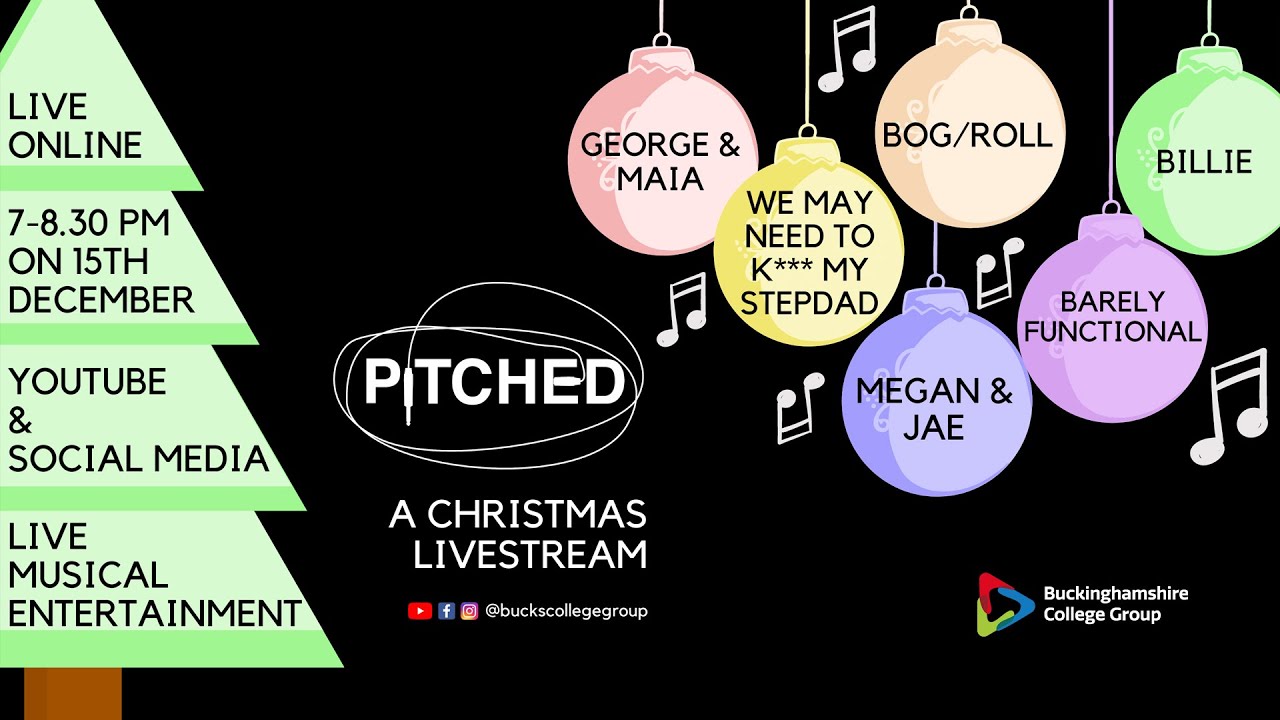 LIVE ONLINE

7-8.30 PM ON 15TH DECEMBER

YOUTUBE & SOCIAL MEDIA

LIVE MUSICAL ENTERTAINMENT

PITCHED

A CHRISTMAS LIVESTREAM

@buckscollegegroup

GEORGE & MAIA

WE MAY NEED TO K*** MY STEPDAD

BOG/ROLL

MEGAN & JAE

BARELY FUNCTIONAL

BILLIE

Buckinghamshire College Group